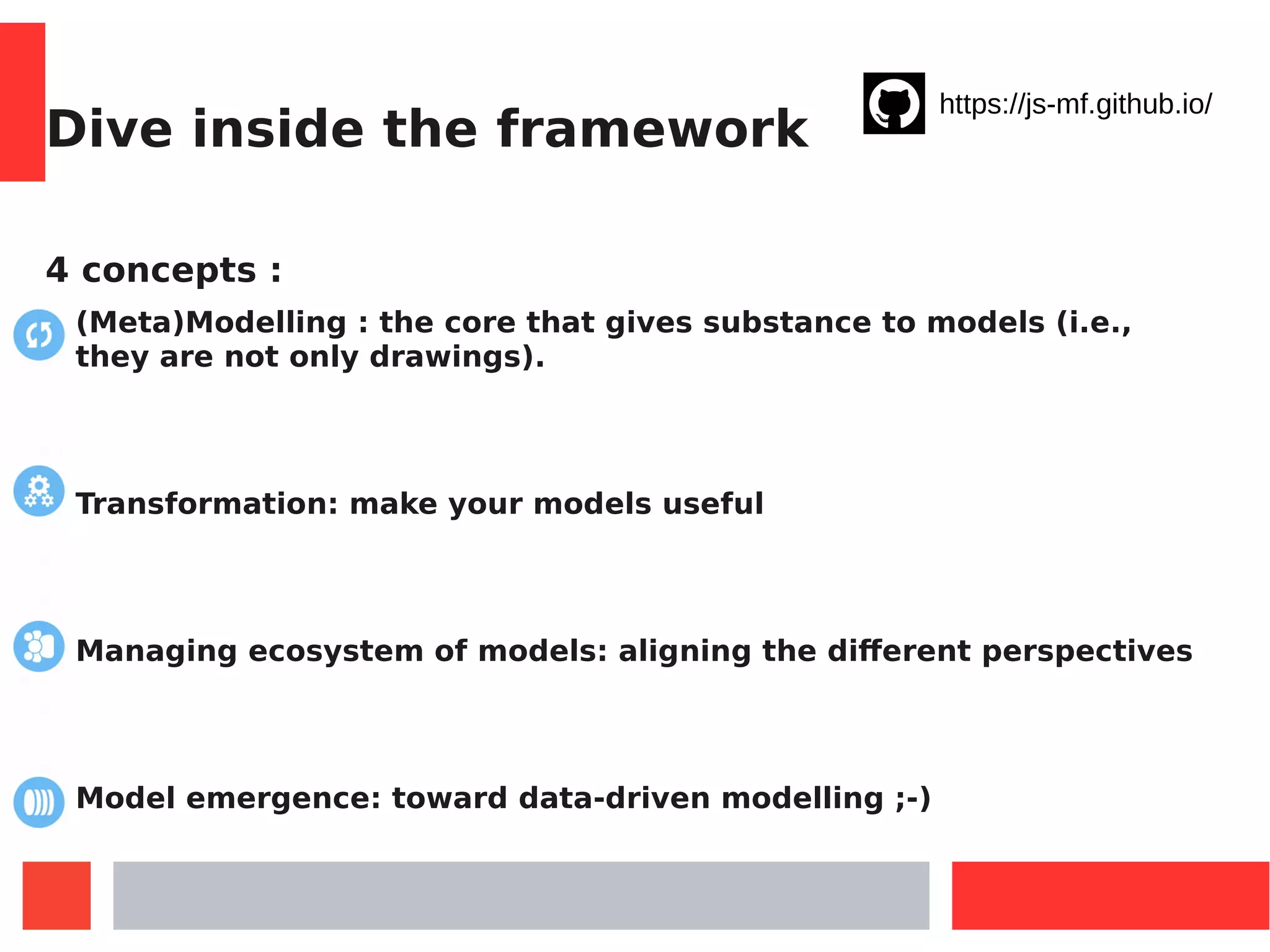 Dive inside the framework

https://js-mf.github.io/

4 concepts :

(Meta)Modelling : the core that gives substance to models (i.e., they are not only drawings).

Transformation: make your models useful

Managing ecosystem of models: aligning the different perspectives

Model emergence: toward data-driven modelling ;-)